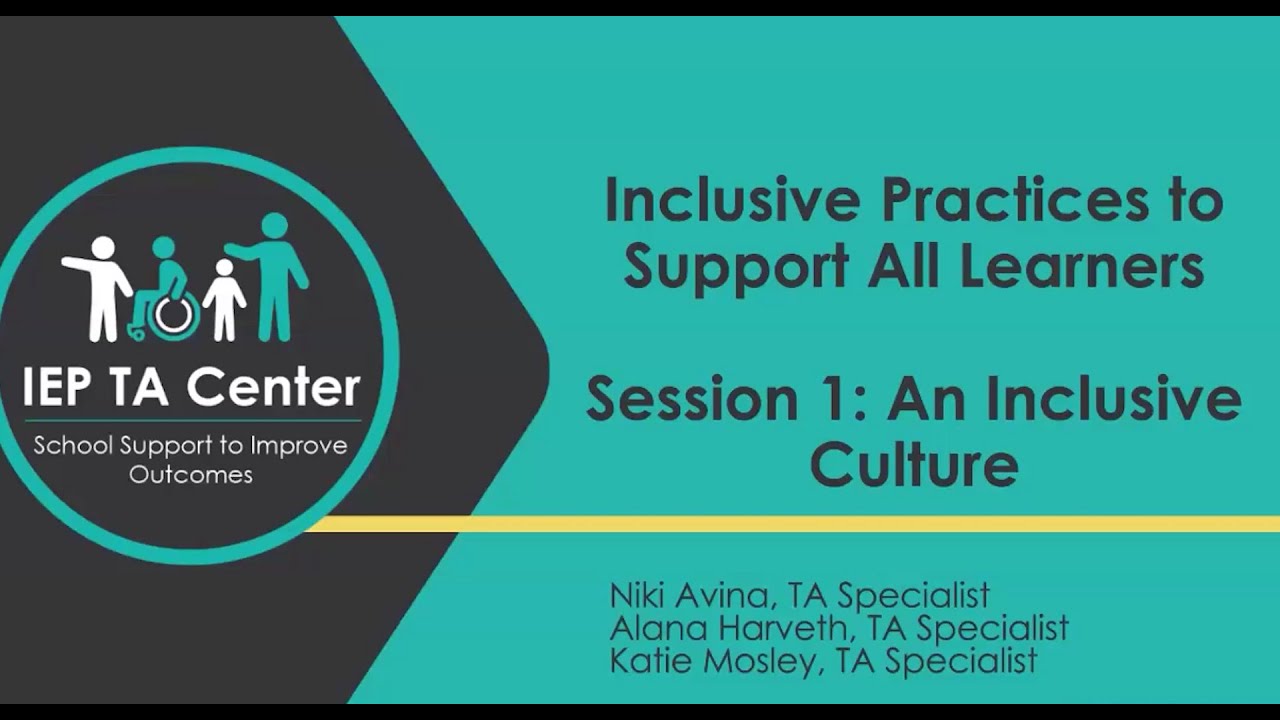 IEP TA Center
School Support to Improve Outcomes

Inclusive Practices to Support All Learners

Session 1: An Inclusive Culture

Niki Avina, TA Specialist
Alana Harveth, TA Specialist
Katie Mosley, TA Specialist